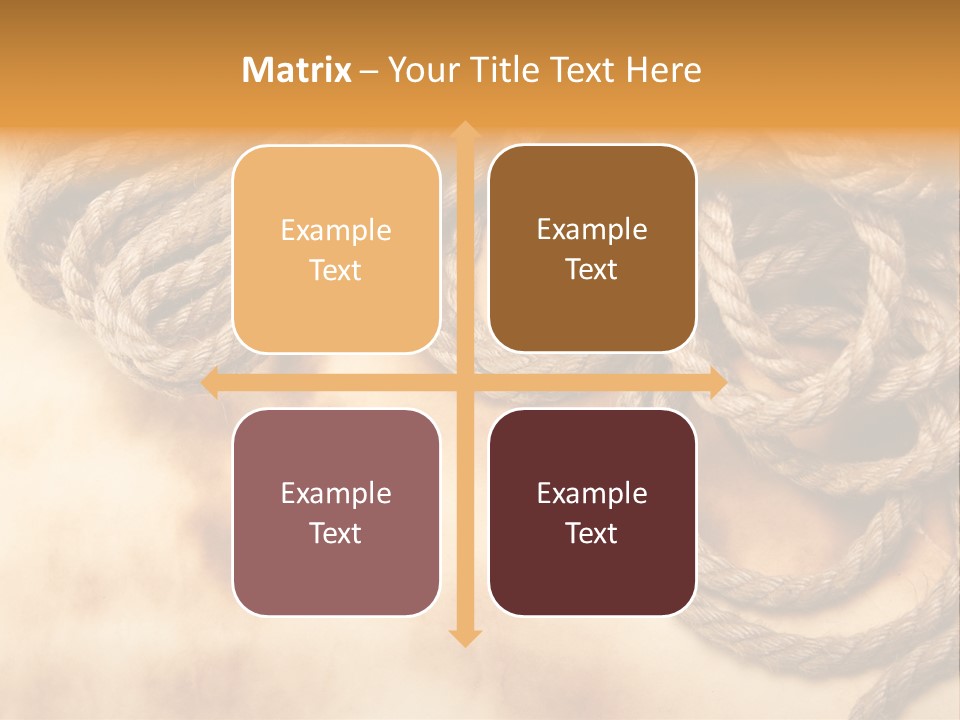 Matrix – Your Title Text Here

Example Text

Example Text

Example Text

Example Text